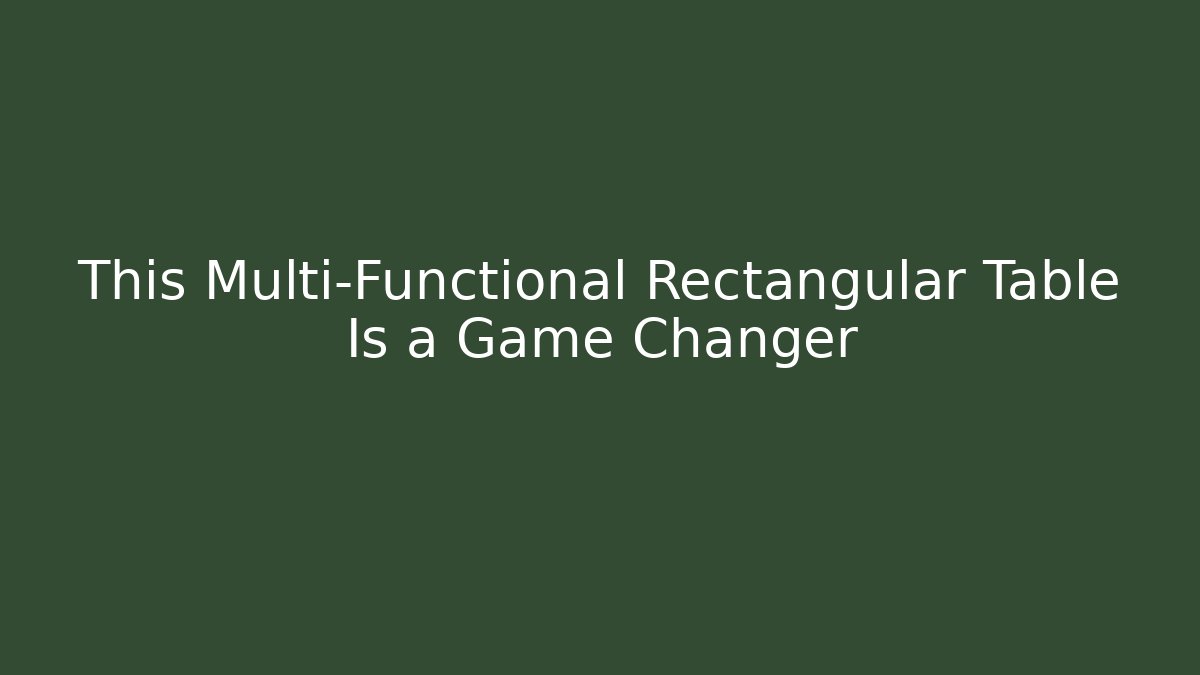 This Multi-Functional Rectangular Table Is a Game Changer